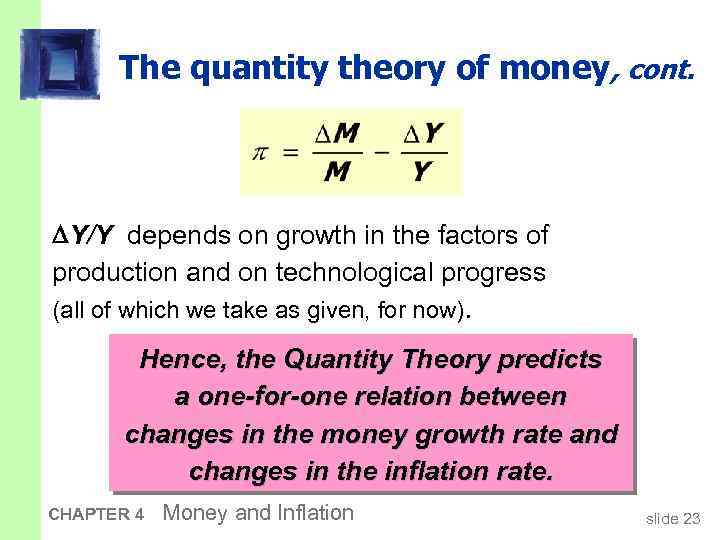 The quantity theory of money, cont.

$\pi = \frac{\Delta M}{M} - \frac{\Delta Y}{Y}$

$\Delta Y/Y$ depends on growth in the factors of production and on technological progress (all of which we take as given, for now).

Hence, the Quantity Theory predicts a one-for-one relation between changes in the money growth rate and changes in the inflation rate.

CHAPTER 4 Money and Inflation

slide 23